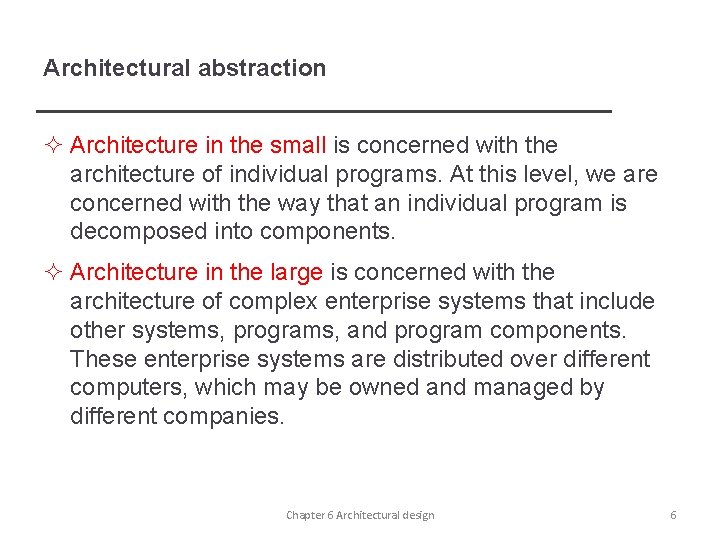 Architectural abstraction

✧ Architecture in the small is concerned with the architecture of individual programs. At this level, we are concerned with the way that an individual program is decomposed into components.

✧ Architecture in the large is concerned with the architecture of complex enterprise systems that include other systems, programs, and program components. These enterprise systems are distributed over different computers, which may be owned and managed by different companies.

Chapter 6 Architectural design

6